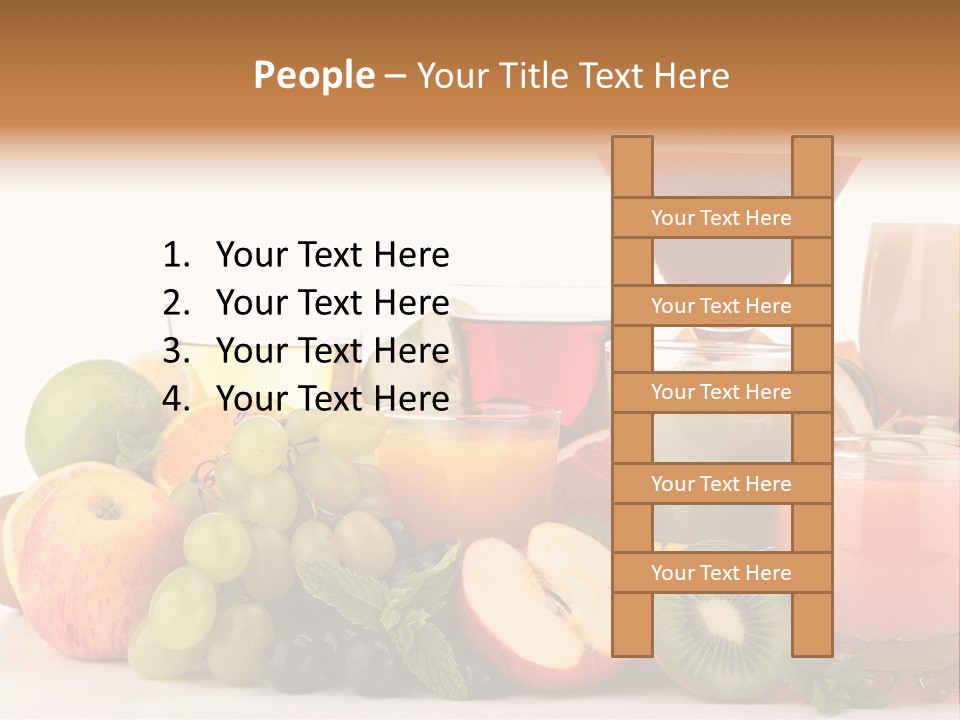 People – Your Title Text Here

1. Your Text Here
2. Your Text Here
3. Your Text Here
4. Your Text Here

Your Text Here

Your Text Here

Your Text Here

Your Text Here

Your Text Here